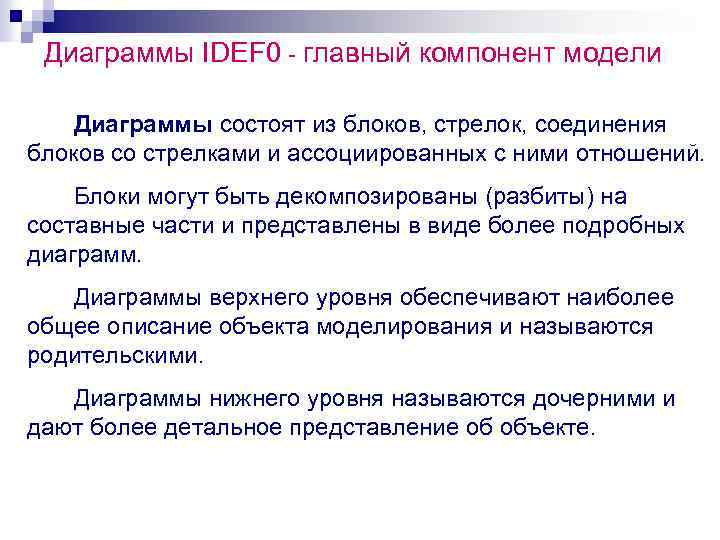 Диаграммы IDEF0 - главный компонент модели

Диаграммы состоят из блоков, стрелок, соединения блоков со стрелками и ассоциированных с ними отношений.

Блоки могут быть декомпозированы (разбиты) на составные части и представлены в виде более подробных диаграмм.

Диаграммы верхнего уровня обеспечивают наиболее общее описание объекта моделирования и называются родительскими.

Диаграммы нижнего уровня называются дочерними и дают более детальное представление об объекте.